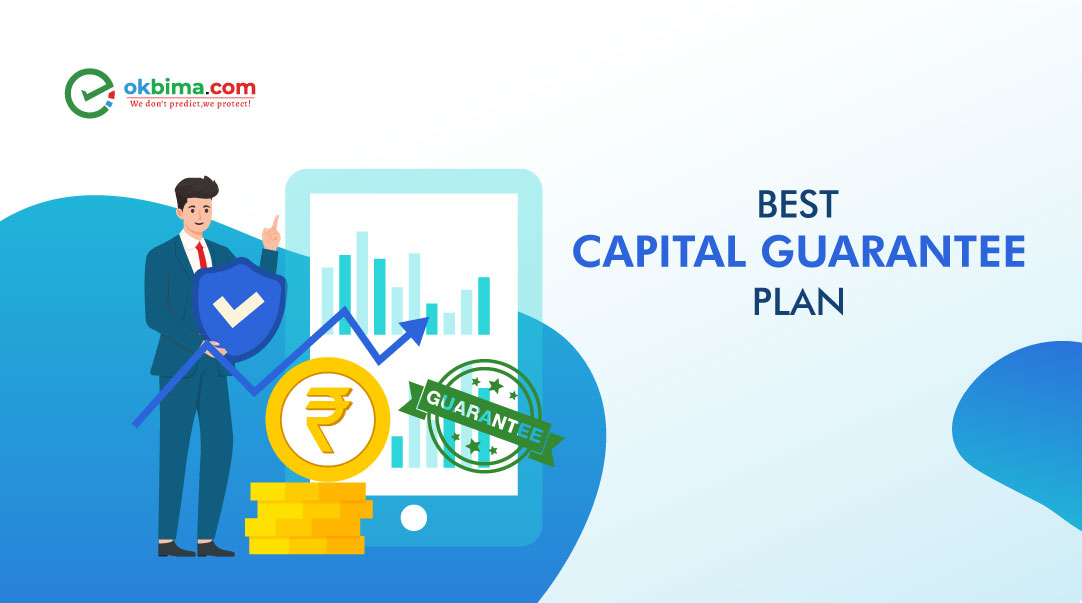 okbima.com
We don't predict,we protect!

BEST
CAPITAL GUARANTEE
PLAN

₹

GUARANTEE